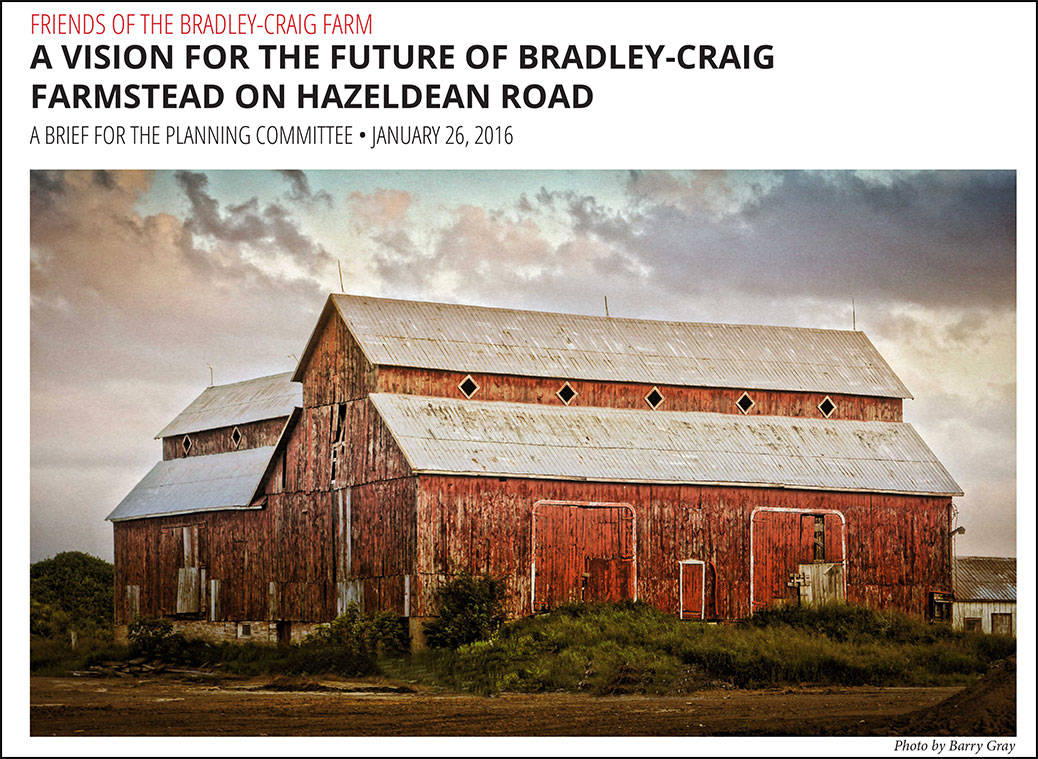 FRIENDS OF THE BRADLEY-CRAIG FARM

A VISION FOR THE FUTURE OF BRADLEY-CRAIG FARMSTEAD ON HAZELDEAN ROAD

A BRIEF FOR THE PLANNING COMMITTEE • JANUARY 26, 2016

Photo by Barry Gray